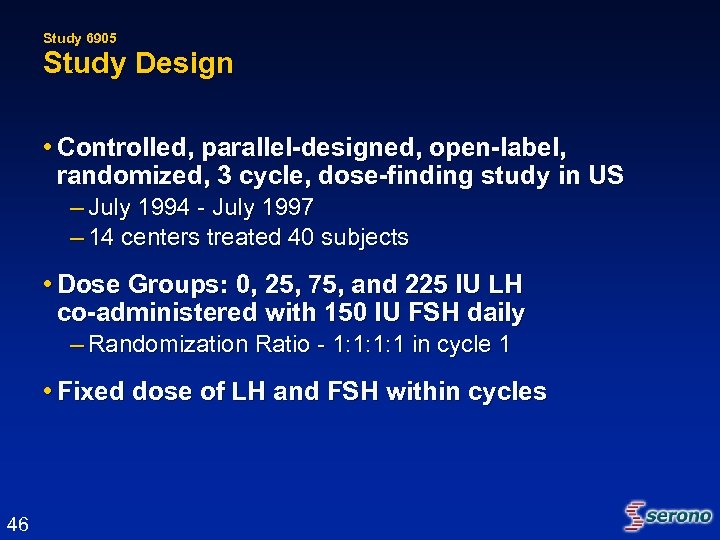 Study 6905
Study Design

• Controlled, parallel-designed, open-label, randomized, 3 cycle, dose-finding study in US
– July 1994 - July 1997
– 14 centers treated 40 subjects

• Dose Groups: 0, 25, 75, and 225 IU LH co-administered with 150 IU FSH daily
– Randomization Ratio - 1:1:1:1 in cycle 1

• Fixed dose of LH and FSH within cycles

46

serono